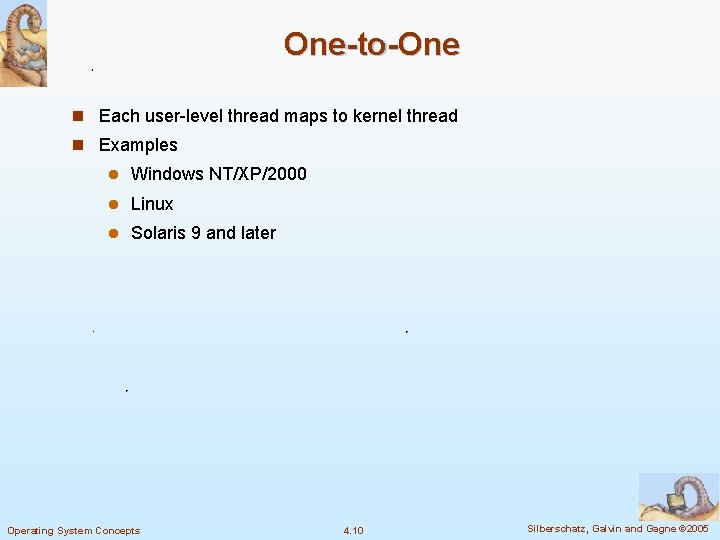 One-to-One

Each user-level thread maps to kernel thread

Examples

Windows NT/XP/2000

Linux

Solaris 9 and later

Operating System Concepts

4.10

Silberschatz, Galvin and Gagne ©2005